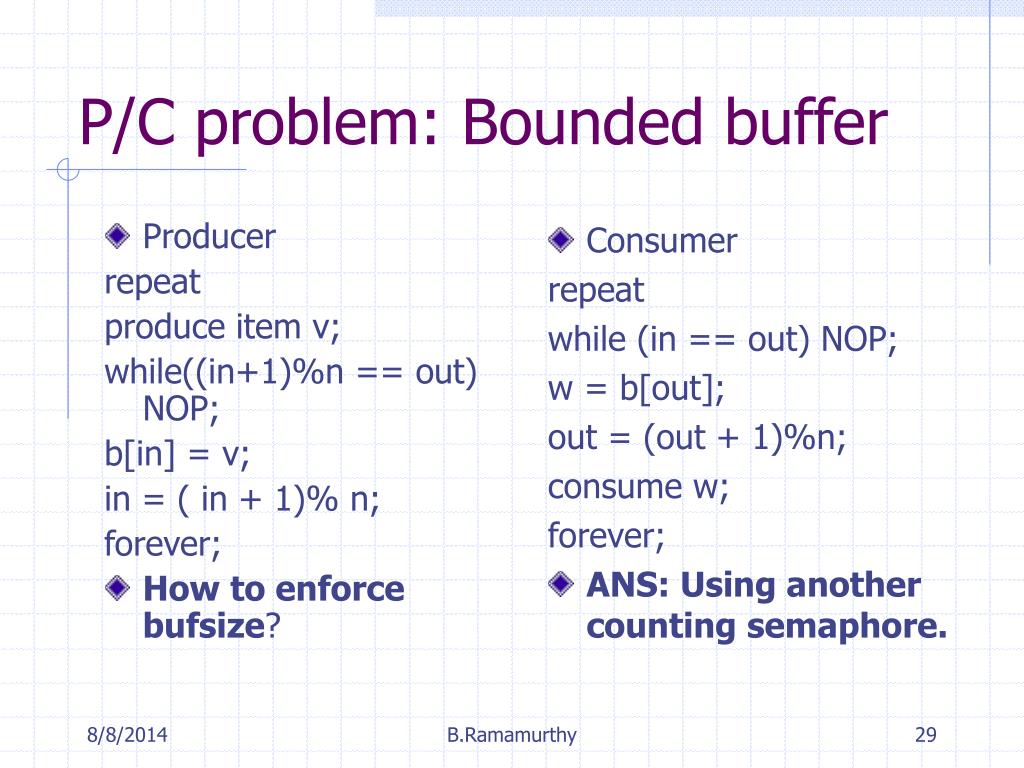 P/C problem: Bounded buffer

Producer

repeat

produce item v;

while((in+1)%n == out) NOP;

b[in] = v;

in = ( in + 1)% n;

forever;

How to enforce bufsize?

Consumer

repeat

while (in == out) NOP;

w = b[out];

out = (out + 1)%n;

consume w;

forever;

ANS: Using another counting semaphore.

8/8/2014

B.Ramamurthy

29